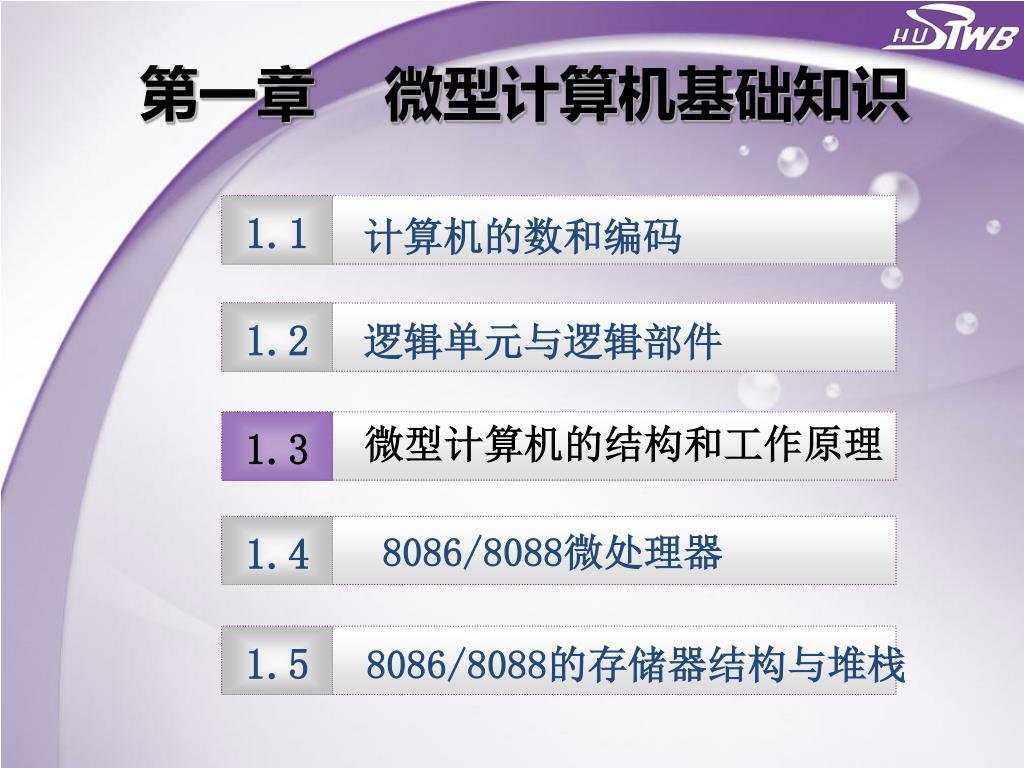 HUSTWB

第一章 微型计算机基础知识

1.1 计算机的数和编码

1.2 逻辑单元与逻辑部件

1.3 微型计算机的结构和工作原理

1.4 8086/8088微处理器

1.5 8086/8088的存储器结构与堆栈